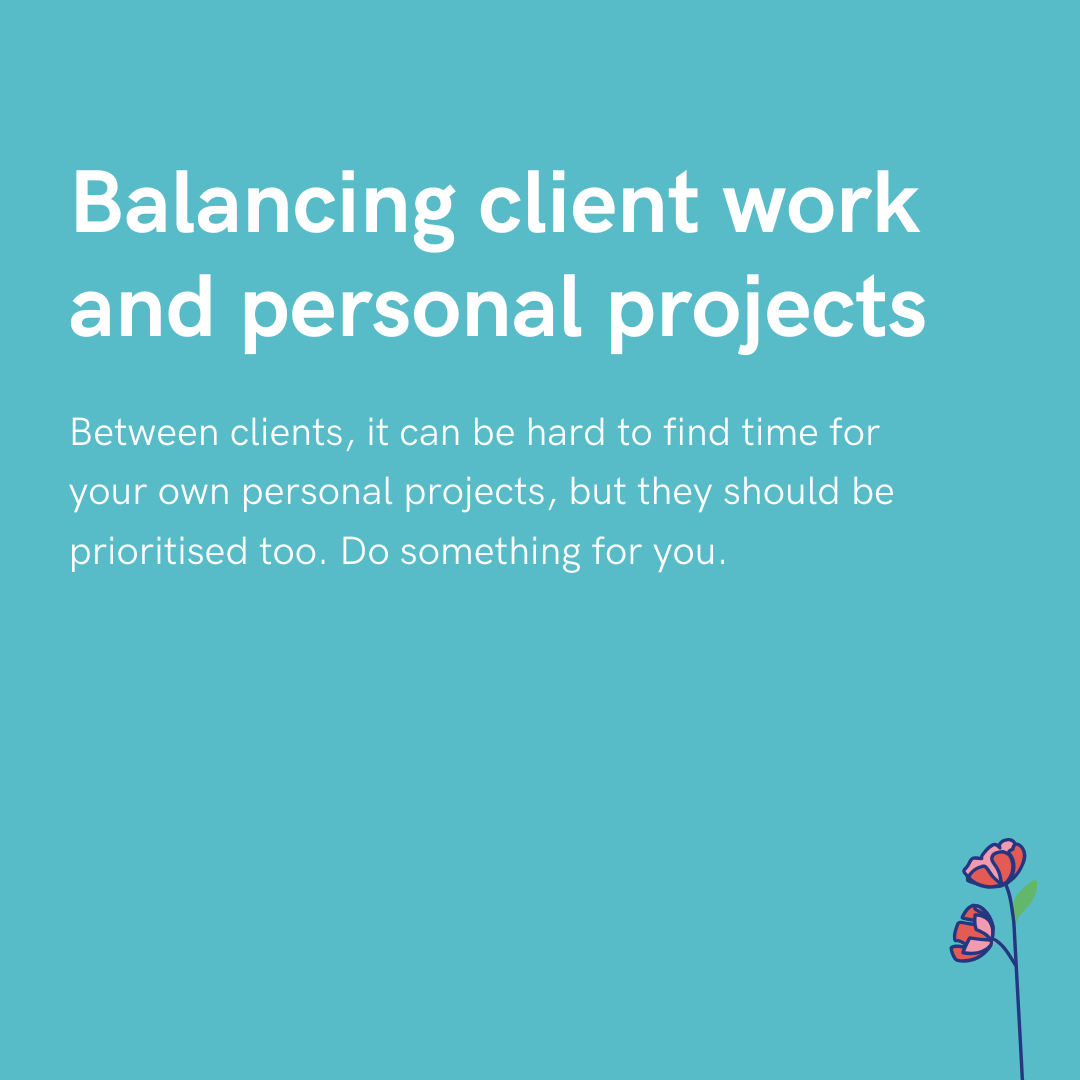 Balancing client work and personal projects

Between clients, it can be hard to find time for your own personal projects, but they should be prioritised too. Do something for you.